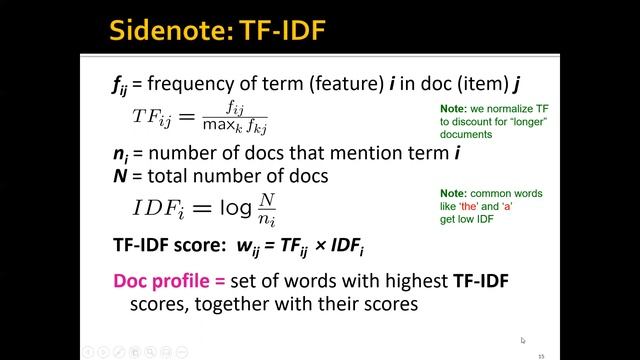 Sidenote: TF-IDF

$f_{ij}$ = frequency of term (feature) $i$ in doc (item) $j$

$TF_{ij} = \frac{f_{ij}}{\max_k f_{kj}}$

Note: we normalize TF to discount for "longer" documents

$n_i$ = number of docs that mention term $i$
$N$ = total number of docs

$IDF_i = \log \frac{N}{n_i}$

Note: common words like 'the' and 'a' get low IDF

TF-IDF score: $w_{ij} = TF_{ij} \times IDF_i$

Doc profile = set of words with highest TF-IDF scores, together with their scores

15